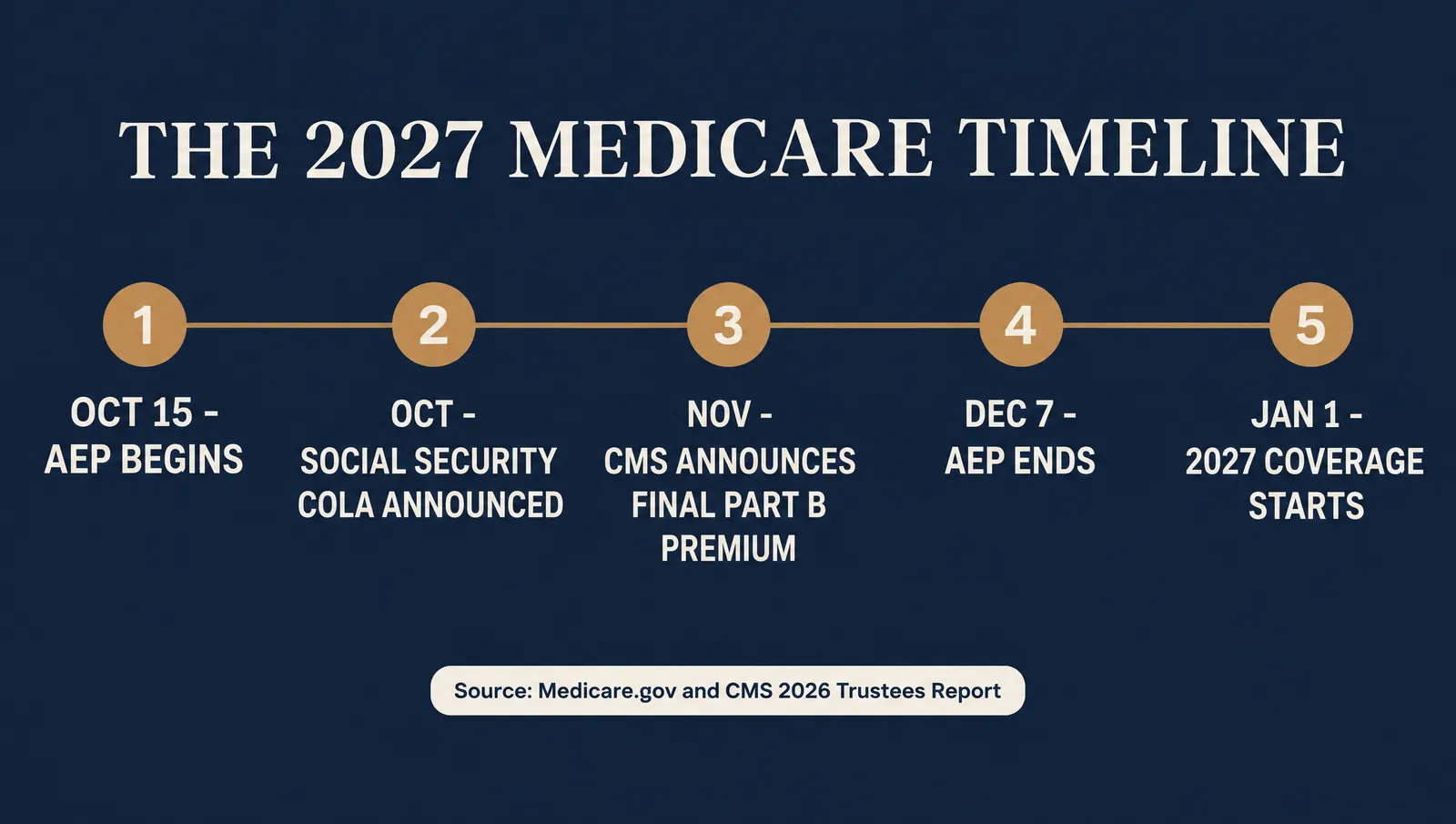 THE 2027 MEDICARE TIMELINE

1
OCT 15 -
AEP BEGINS

2
OCT -
SOCIAL SECURITY COLA ANNOUNCED

3
NOV -
CMS ANNOUNCES FINAL PART B PREMIUM

4
DEC 7 -
AEP ENDS

5
JAN 1 -
2027 COVERAGE STARTS

Source: Medicare.gov and CMS 2026 Trustees Report